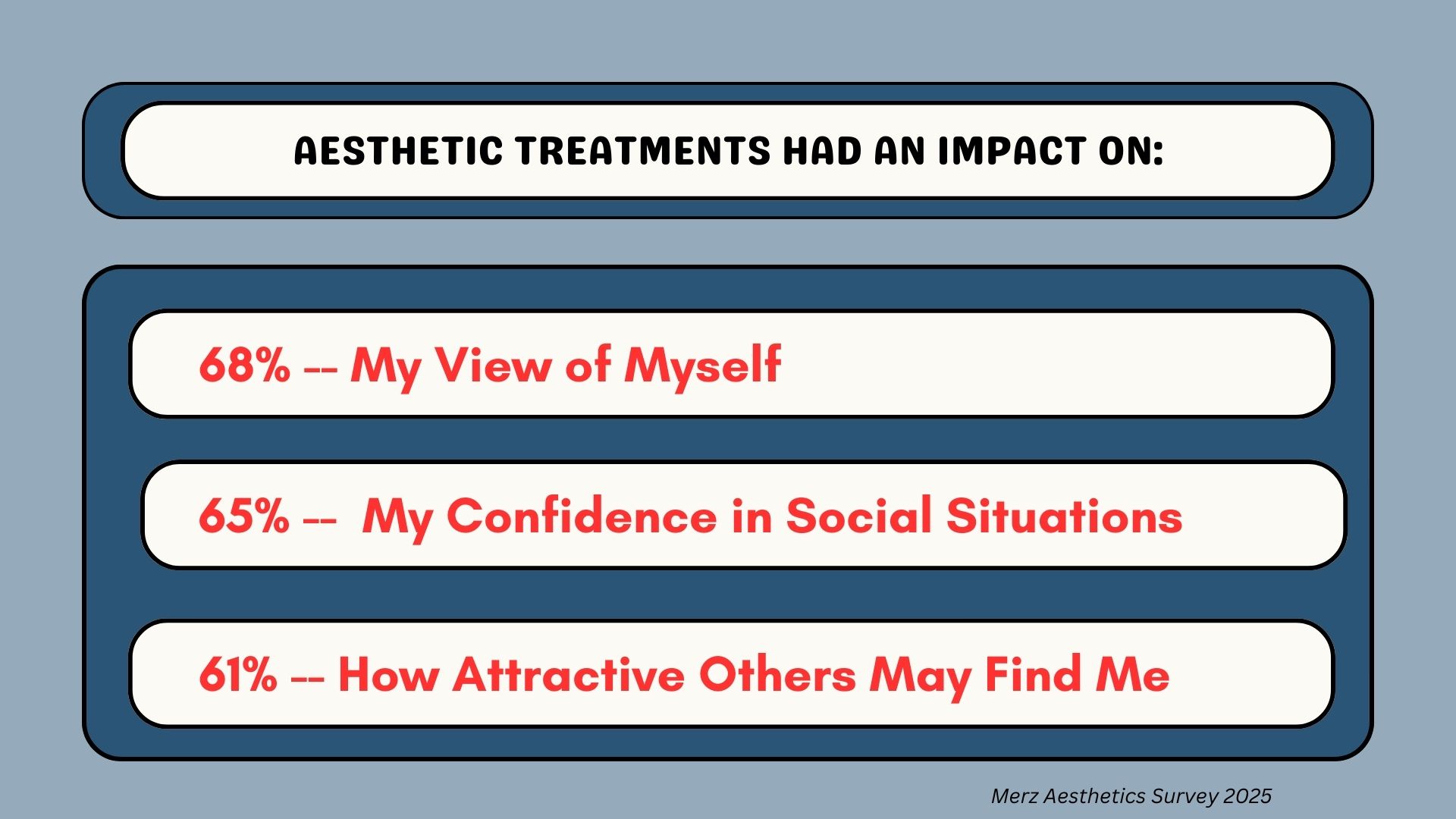 AESTHETIC TREATMENTS HAD AN IMPACT ON:

68% -- My View of Myself

65% -- My Confidence in Social Situations

61% -- How Attractive Others May Find Me

Merz Aesthetics Survey 2025